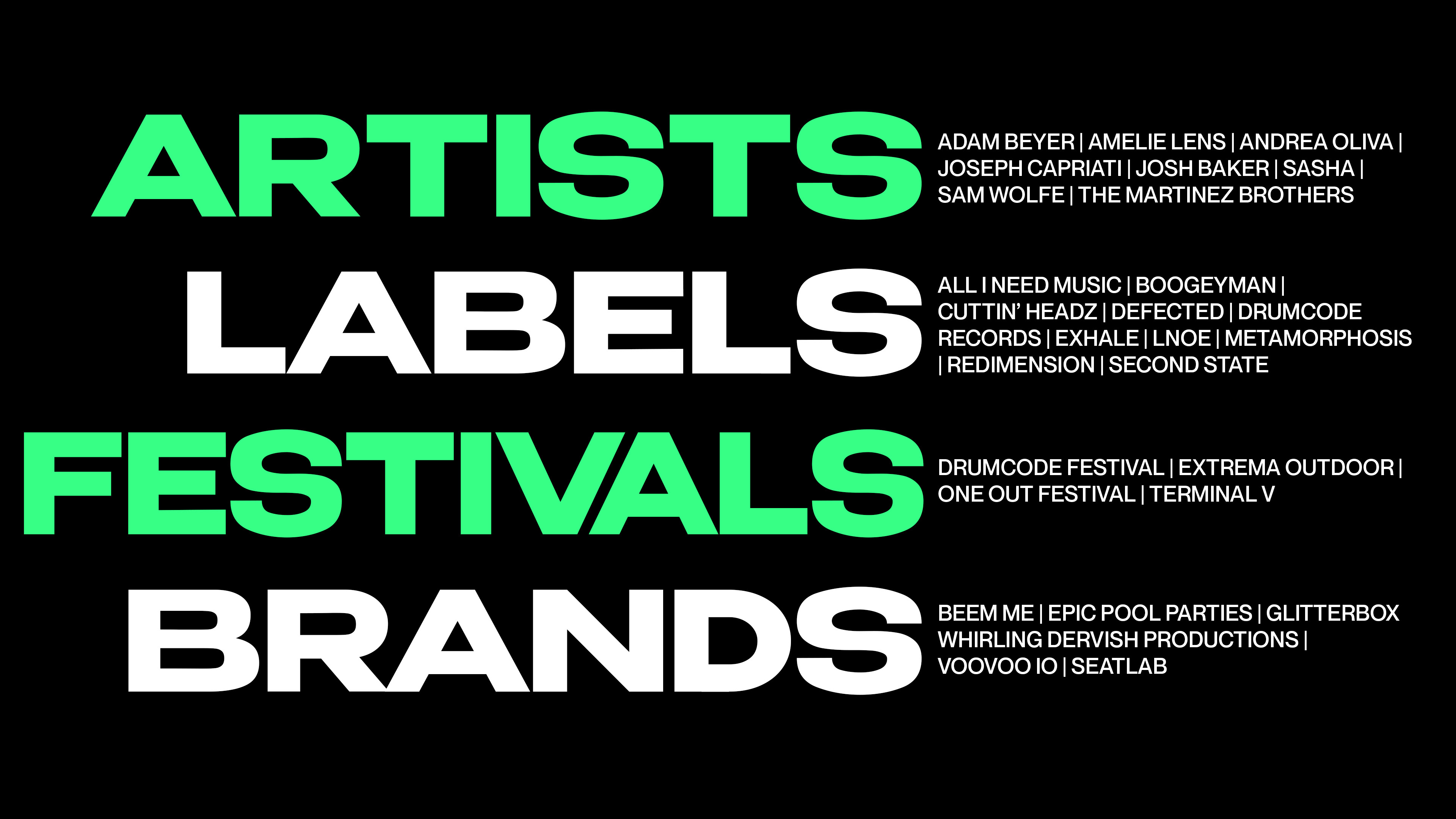 ARTISTS

ADAM BEYER | AMELIE LENS | ANDREA OLIVA | JOSEPH CAPRIATI | JOSH BAKER | SASHA | SAM WOLFE | THE MARTINEZ BROTHERS

LABELS

ALL I NEED MUSIC | BOOGEYMAN | CUTTIN' HEADZ | DEFECTED | DRUMCODE RECORDS | EXHALE | LNOE | METAMORPHOSIS | REDIMENSION | SECOND STATE

FESTIVALS

DRUMCODE FESTIVAL | EXTREMA OUTDOOR | ONE OUT FESTIVAL | TERMINAL V

BRANDS

BEEM ME | EPIC POOL PARTIES | GLITTERBOX WHIRLING DERVISH PRODUCTIONS | VOOVOO IO | SEATLAB